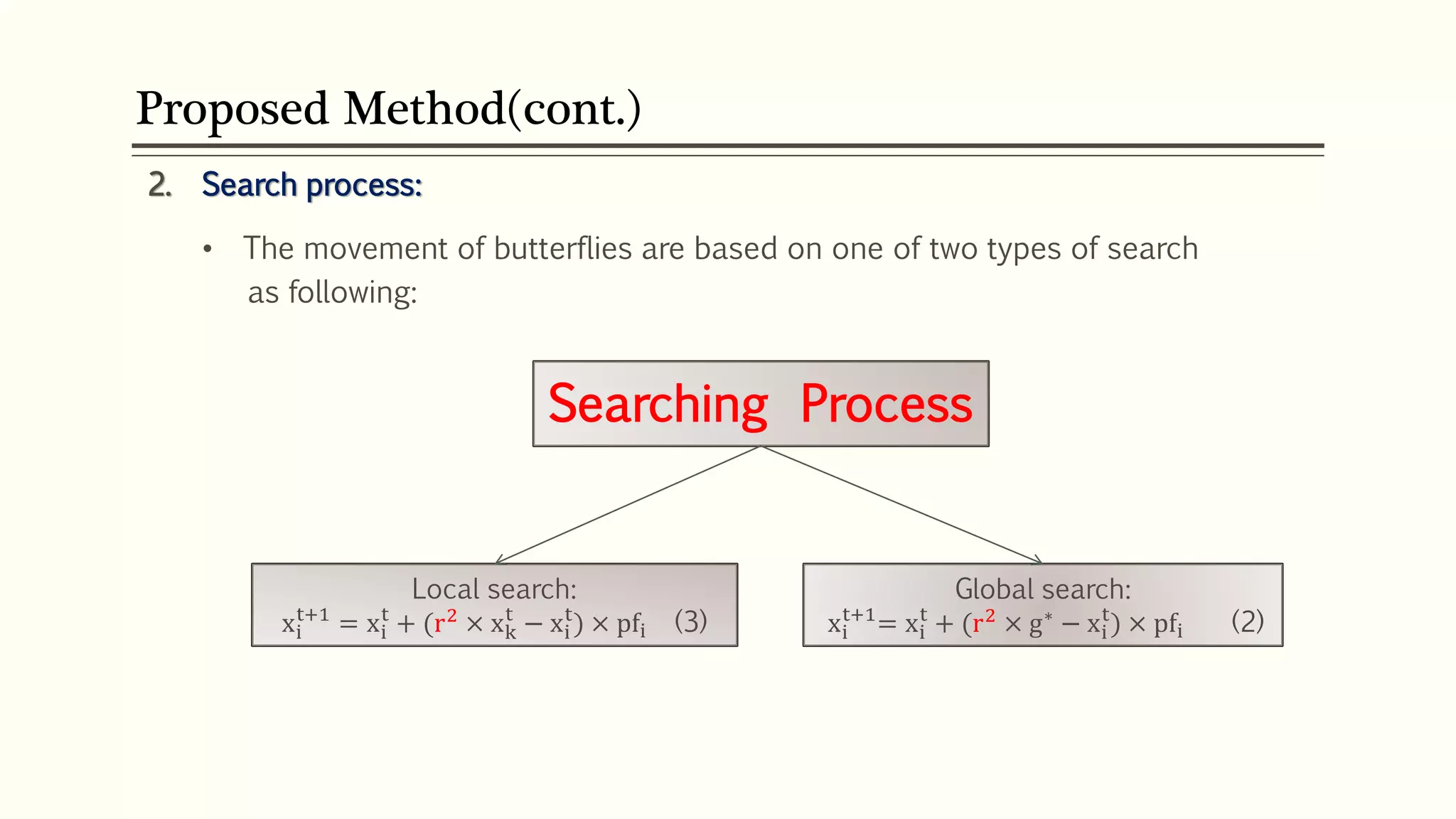 Proposed Method(cont.)

2. Search process:

• The movement of butterflies are based on one of two types of search as following:

Searching Process

Local search:
$x_i^{t+1} = x_i^t + (r^2 \times x_k^t - x_i^t) \times pf_i$ (3)

Global search:
$x_i^{t+1} = x_i^t + (r^2 \times g^* - x_i^t) \times pf_i$ (2)